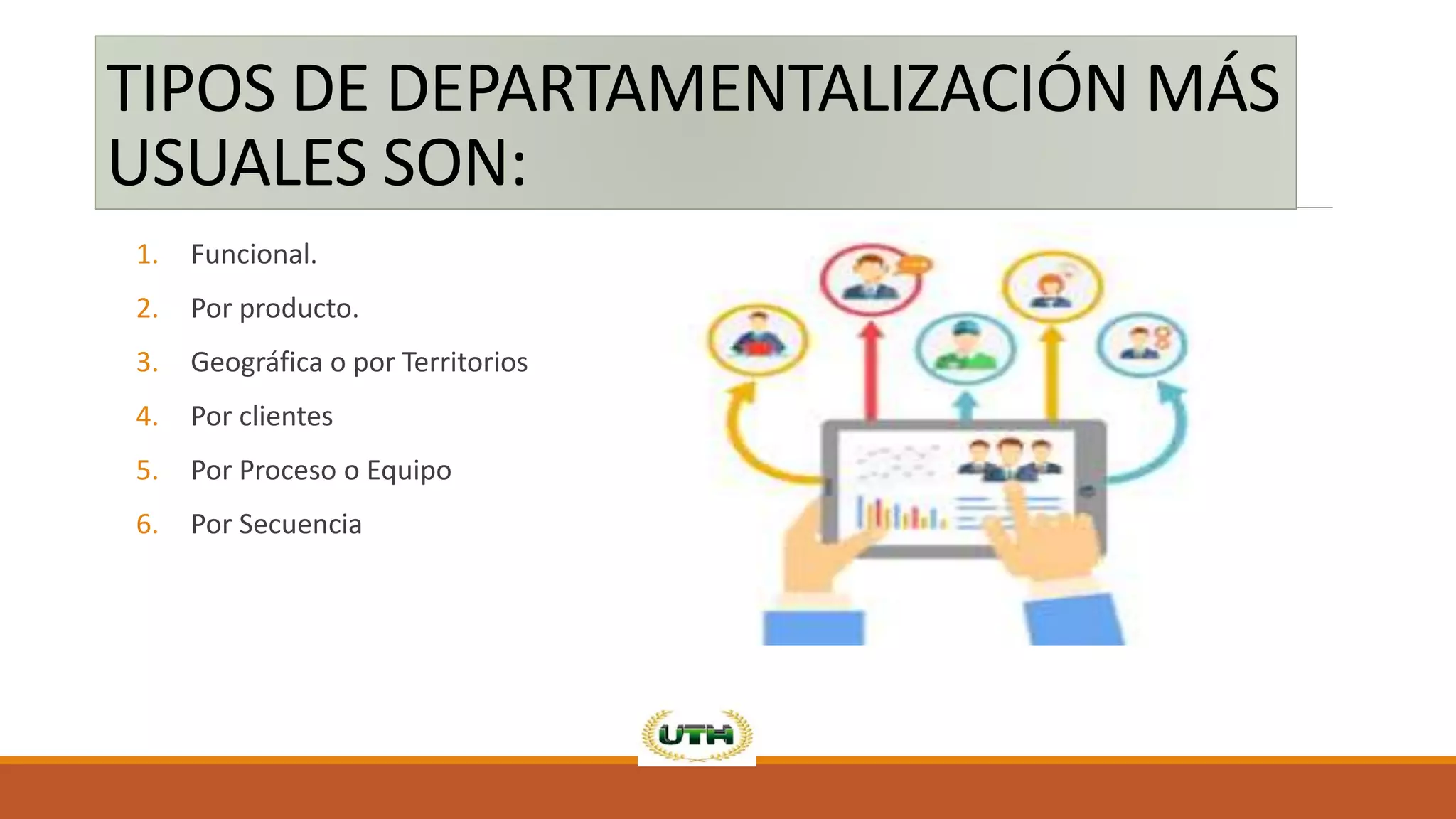 TIPOS DE DEPARTAMENTALIZACIÓN MÁS USUALES SON:

1. Funcional.
2. Por producto.
3. Geográfica o por Territorios
4. Por clientes
5. Por Proceso o Equipo
6. Por Secuencia

UTH